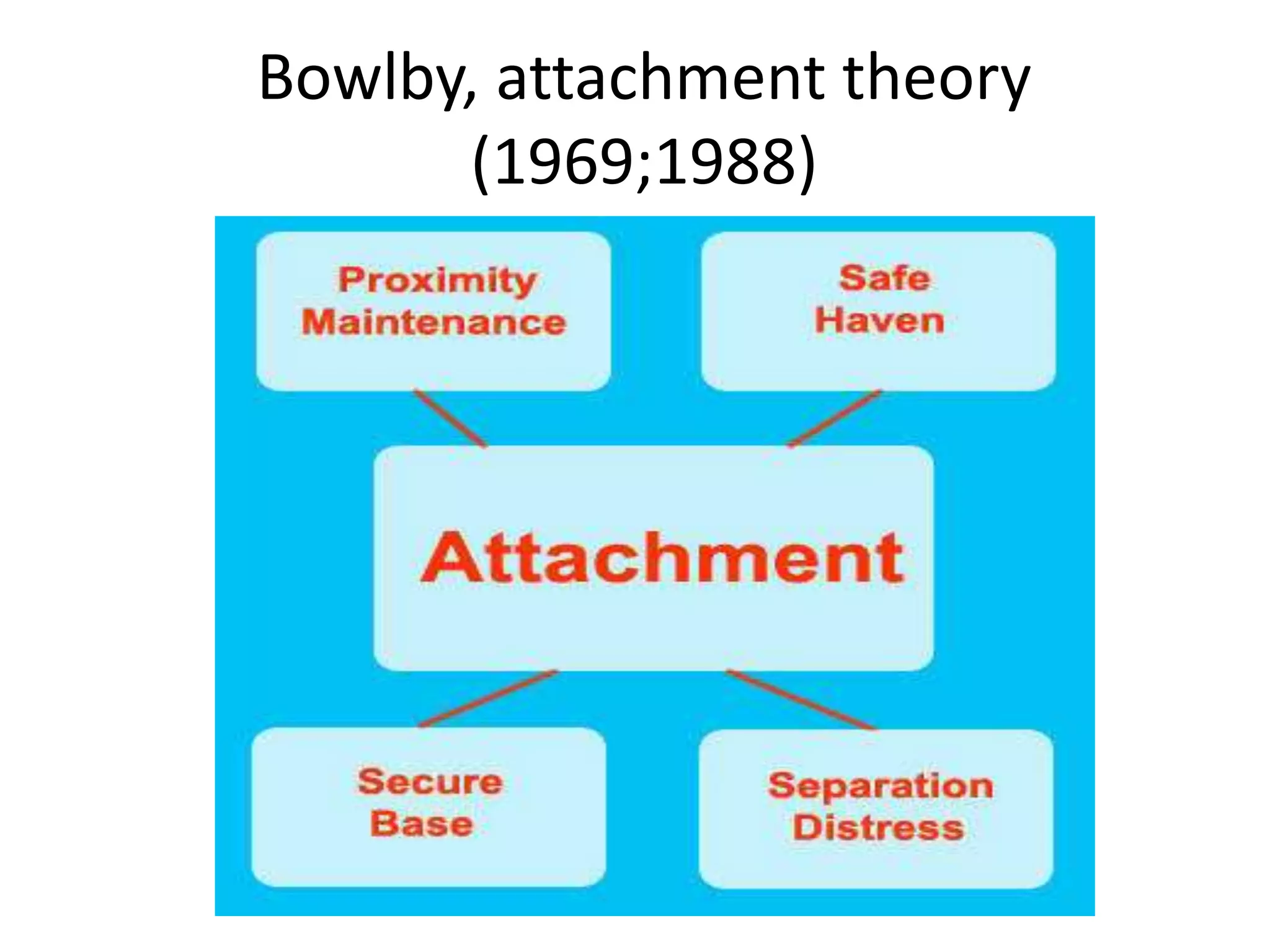 Bowlby, attachment theory (1969;1988)

Proximity Maintenance

Safe Haven

Attachment

Secure Base

Separation Distress